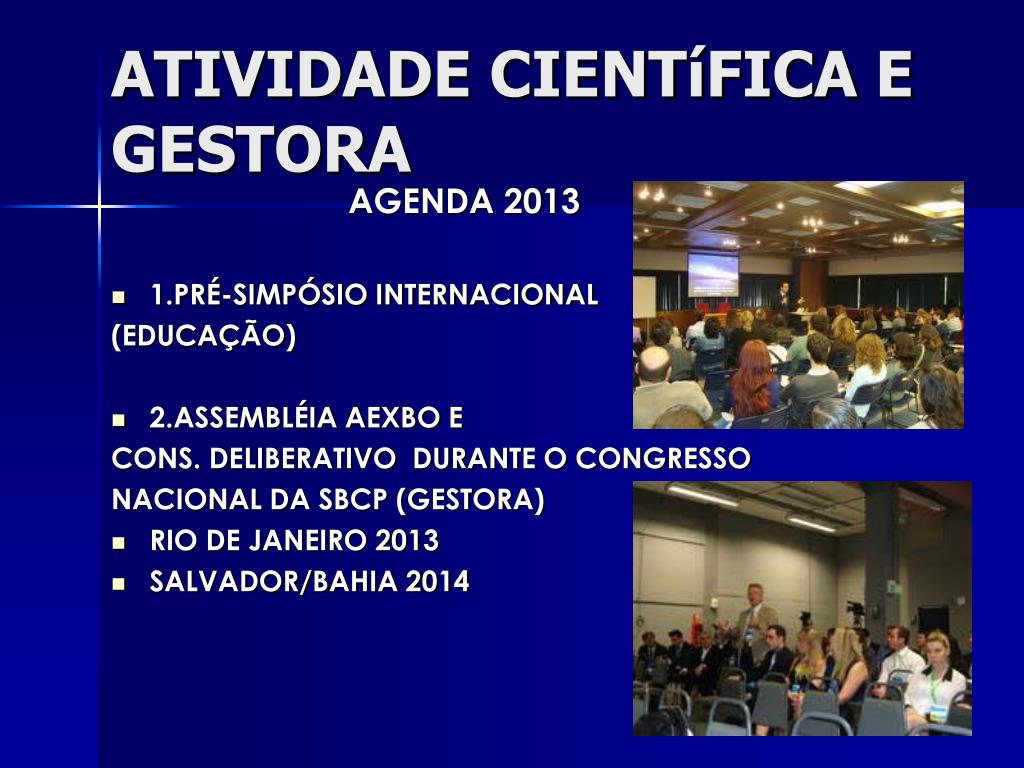 ATIVIDADE CIENTíFICA E GESTORA

AGENDA 2013

1.PRÉ-SIMPÓSIO INTERNACIONAL (EDUCAÇÃO)

2.ASSEMBLÉIA AEXBO E CONS. DELIBERATIVO DURANTE O CONGRESSO NACIONAL DA SBCP (GESTORA)

RIO DE JANEIRO 2013

SALVADOR/BAHIA 2014